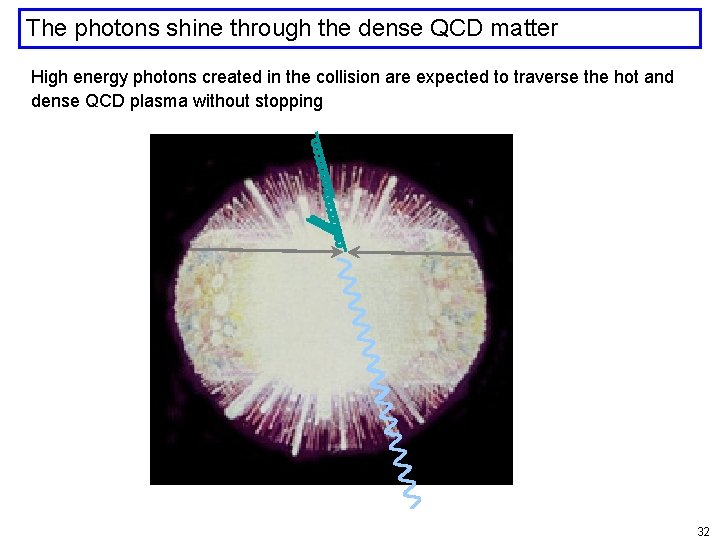 The photons shine through the dense QCD matter

High energy photons created in the collision are expected to traverse the hot and dense QCD plasma without stopping

32